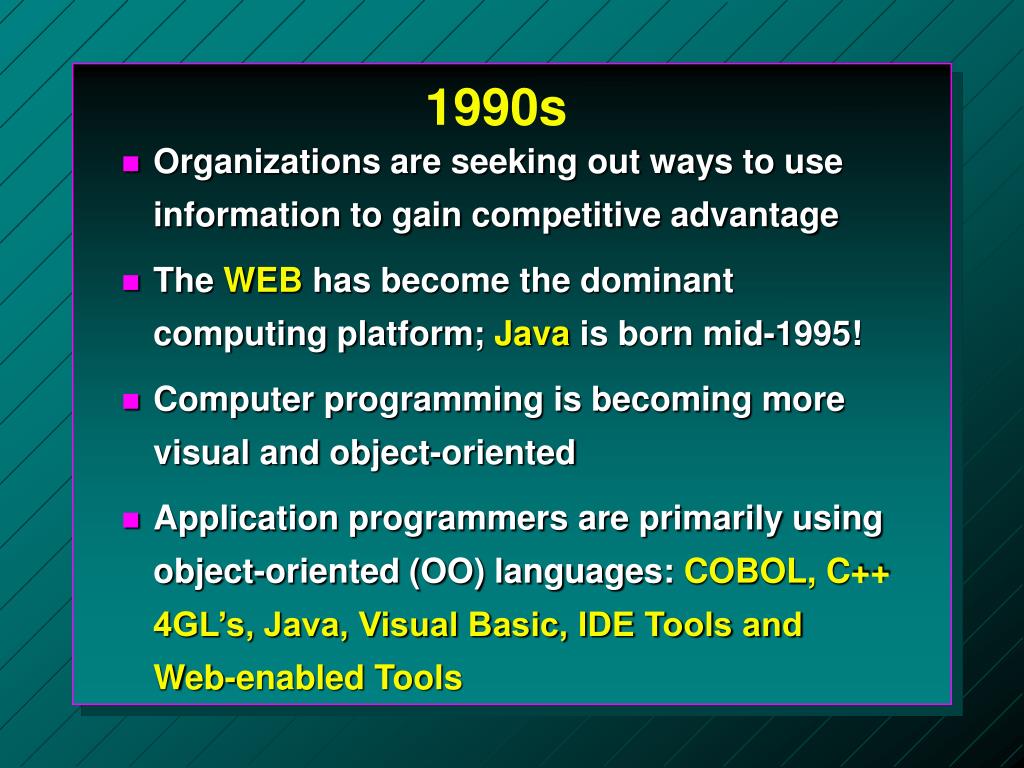 1990s

Organizations are seeking out ways to use information to gain competitive advantage

The WEB has become the dominant computing platform; Java is born mid-1995!

Computer programming is becoming more visual and object-oriented

Application programmers are primarily using object-oriented (OO) languages: COBOL, C++ 4GL's, Java, Visual Basic, IDE Tools and Web-enabled Tools